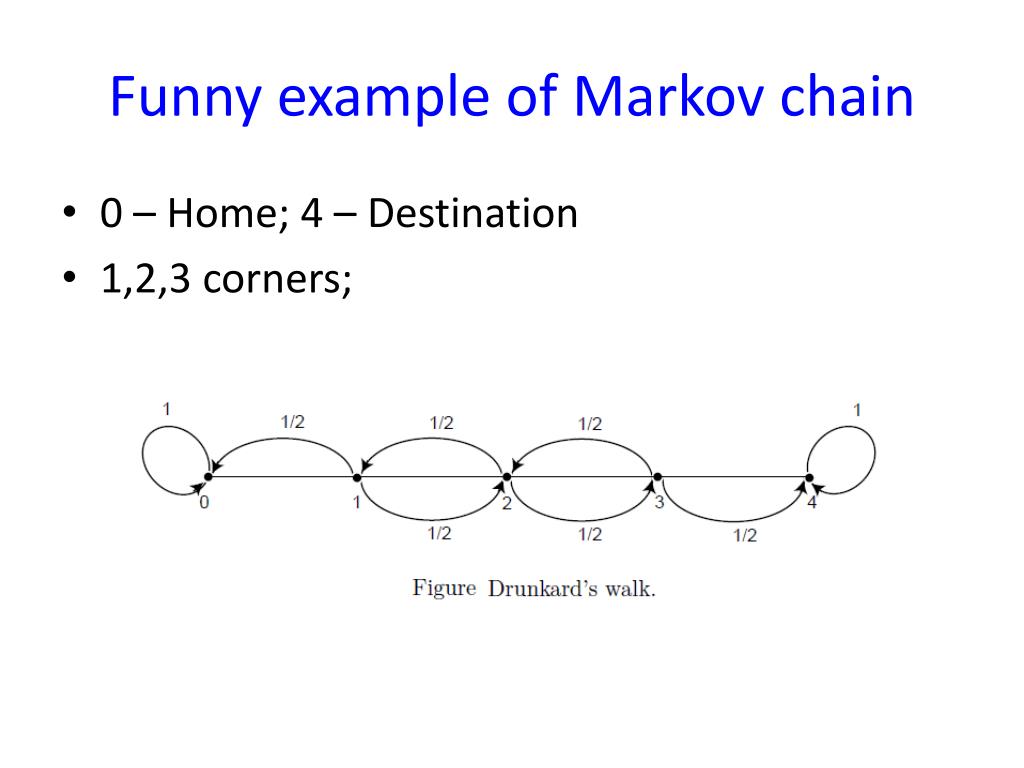 Funny example of Markov chain

• 0 – Home; 4 – Destination
• 1,2,3 corners;

1
1/2
1/2
1/2
1
0
1
2
3
4
1/2
1/2
1/2

Figure Drunkard's walk.